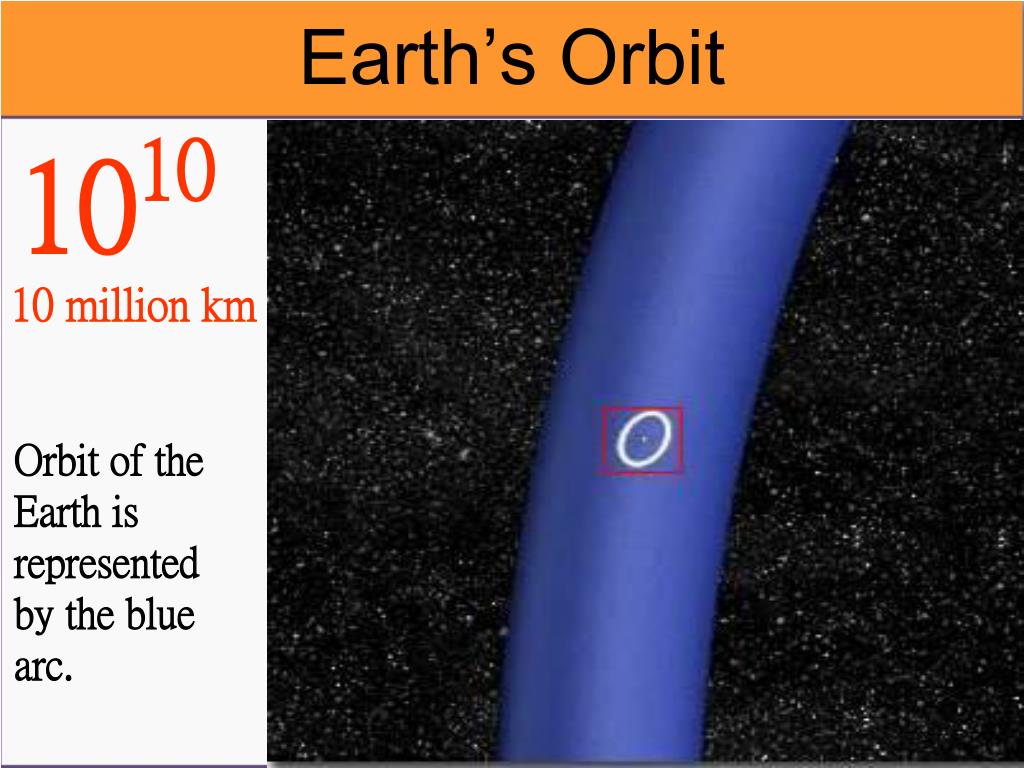 Earth’s Orbit

$10^{10}$

10 million km

Orbit of the Earth is represented by the blue arc.